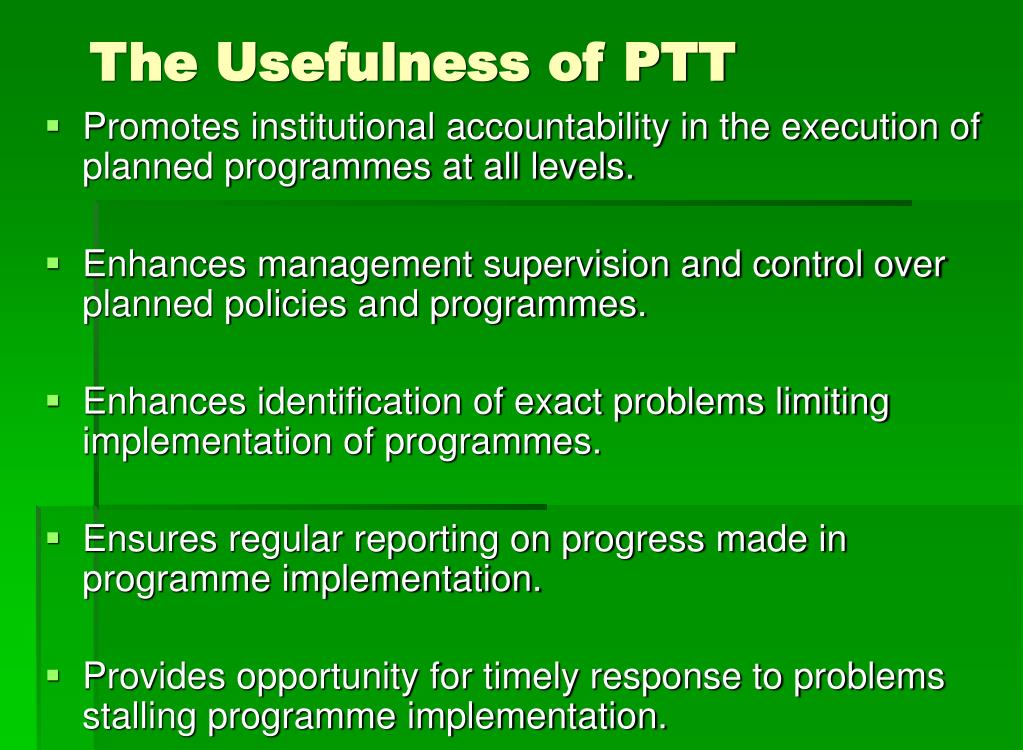 The Usefulness of PTT

▪ Promotes institutional accountability in the execution of planned programmes at all levels.

▪ Enhances management supervision and control over planned policies and programmes.

▪ Enhances identification of exact problems limiting implementation of programmes.

▪ Ensures regular reporting on progress made in programme implementation.

▪ Provides opportunity for timely response to problems stalling programme implementation.